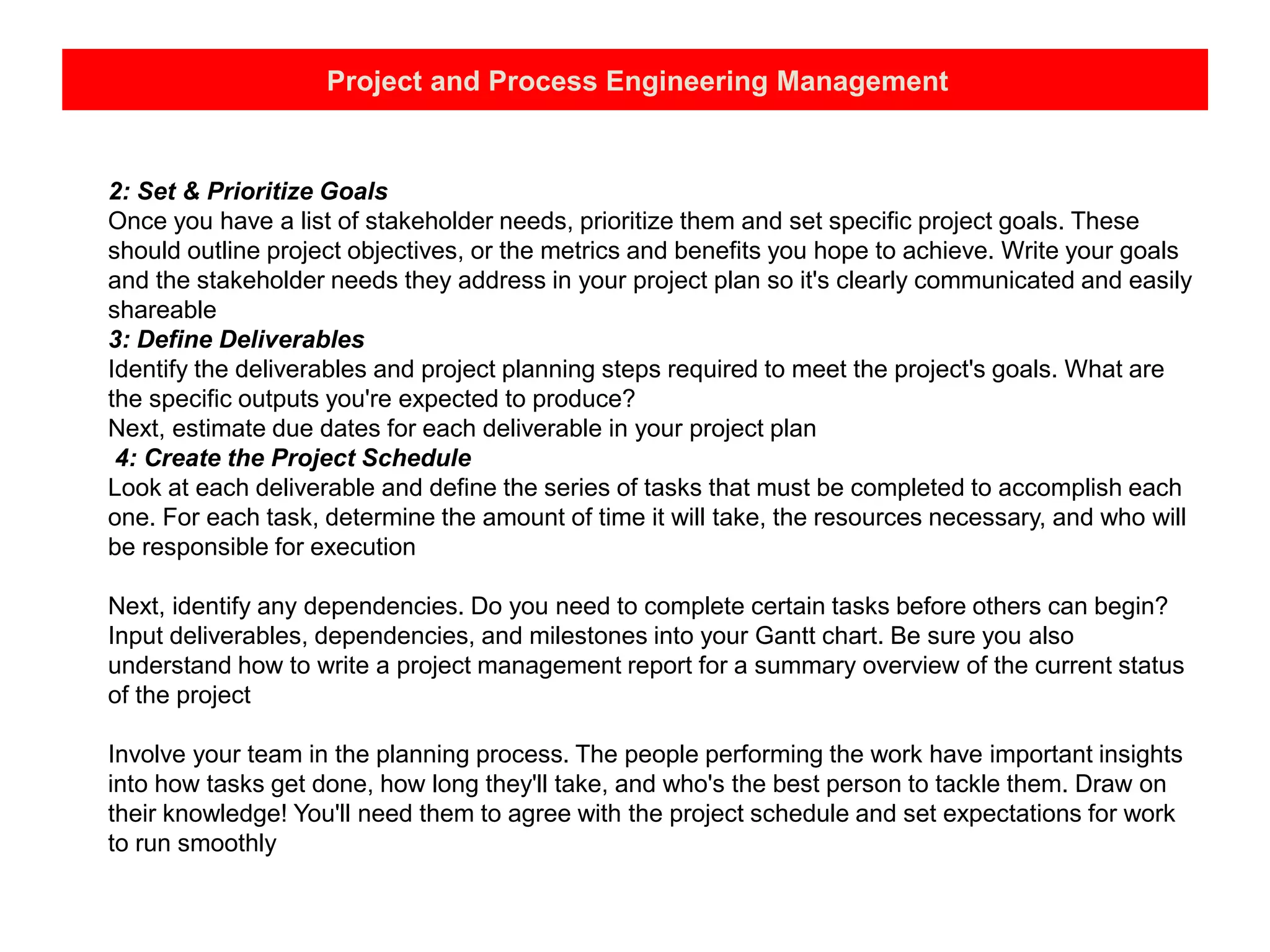 Project and Process Engineering Management

2: Set & Prioritize Goals
Once you have a list of stakeholder needs, prioritize them and set specific project goals. These should outline project objectives, or the metrics and benefits you hope to achieve. Write your goals and the stakeholder needs they address in your project plan so it's clearly communicated and easily shareable
3: Define Deliverables
Identify the deliverables and project planning steps required to meet the project's goals. What are the specific outputs you're expected to produce?
Next, estimate due dates for each deliverable in your project plan
4: Create the Project Schedule
Look at each deliverable and define the series of tasks that must be completed to accomplish each one. For each task, determine the amount of time it will take, the resources necessary, and who will be responsible for execution

Next, identify any dependencies. Do you need to complete certain tasks before others can begin? Input deliverables, dependencies, and milestones into your Gantt chart. Be sure you also understand how to write a project management report for a summary overview of the current status of the project

Involve your team in the planning process. The people performing the work have important insights into how tasks get done, how long they'll take, and who's the best person to tackle them. Draw on their knowledge! You'll need them to agree with the project schedule and set expectations for work to run smoothly